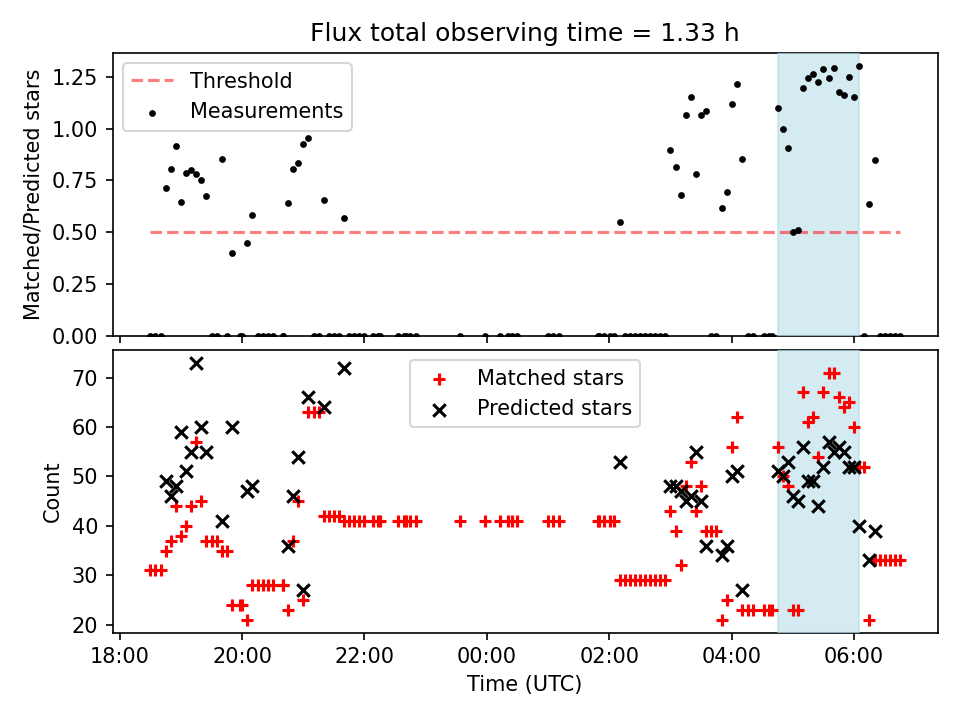 Flux total observing time = 1.33 h

Threshold
Measurements

Matched/Predicted stars

1.25
1.00
0.75
0.50
0.25
0.00

Matched stars
Predicted stars

Count

70
60
50
40
30
20

18:00
20:00
22:00
00:00
02:00
04:00
06:00

Time (UTC)